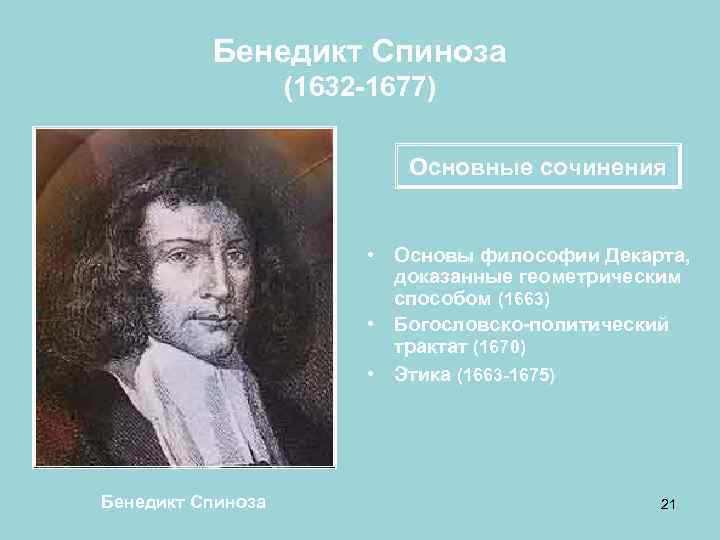 Бенедикт Спиноза
(1632-1677)

Основные сочинения

• Основы философии Декарта, доказанные геометрическим способом (1663)
• Богословско-политический трактат (1670)
• Этика (1663-1675)

Бенедикт Спиноза

21